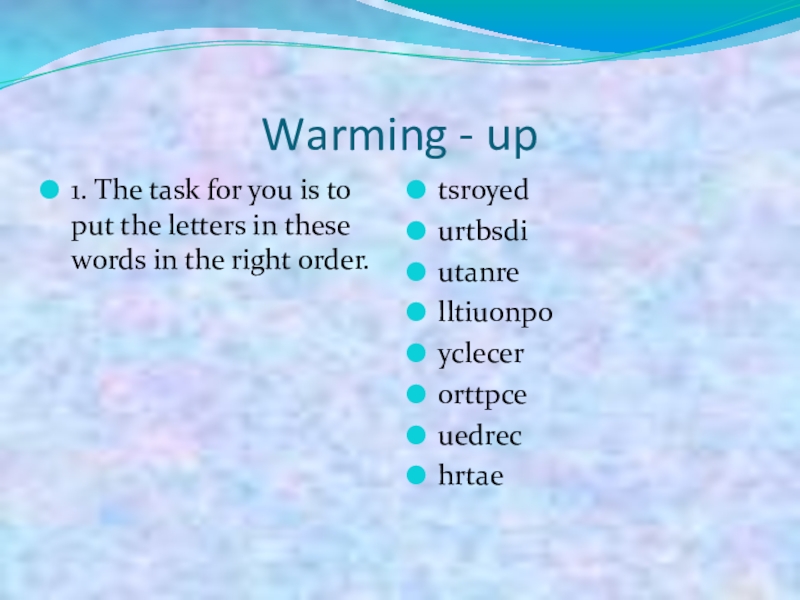 Warming - up

1. The task for you is to put the letters in these words in the right order.

tsroyed
urtbsdi
utanre
lltiuonpo
yclecer
orttpce
uedrec
hrtae